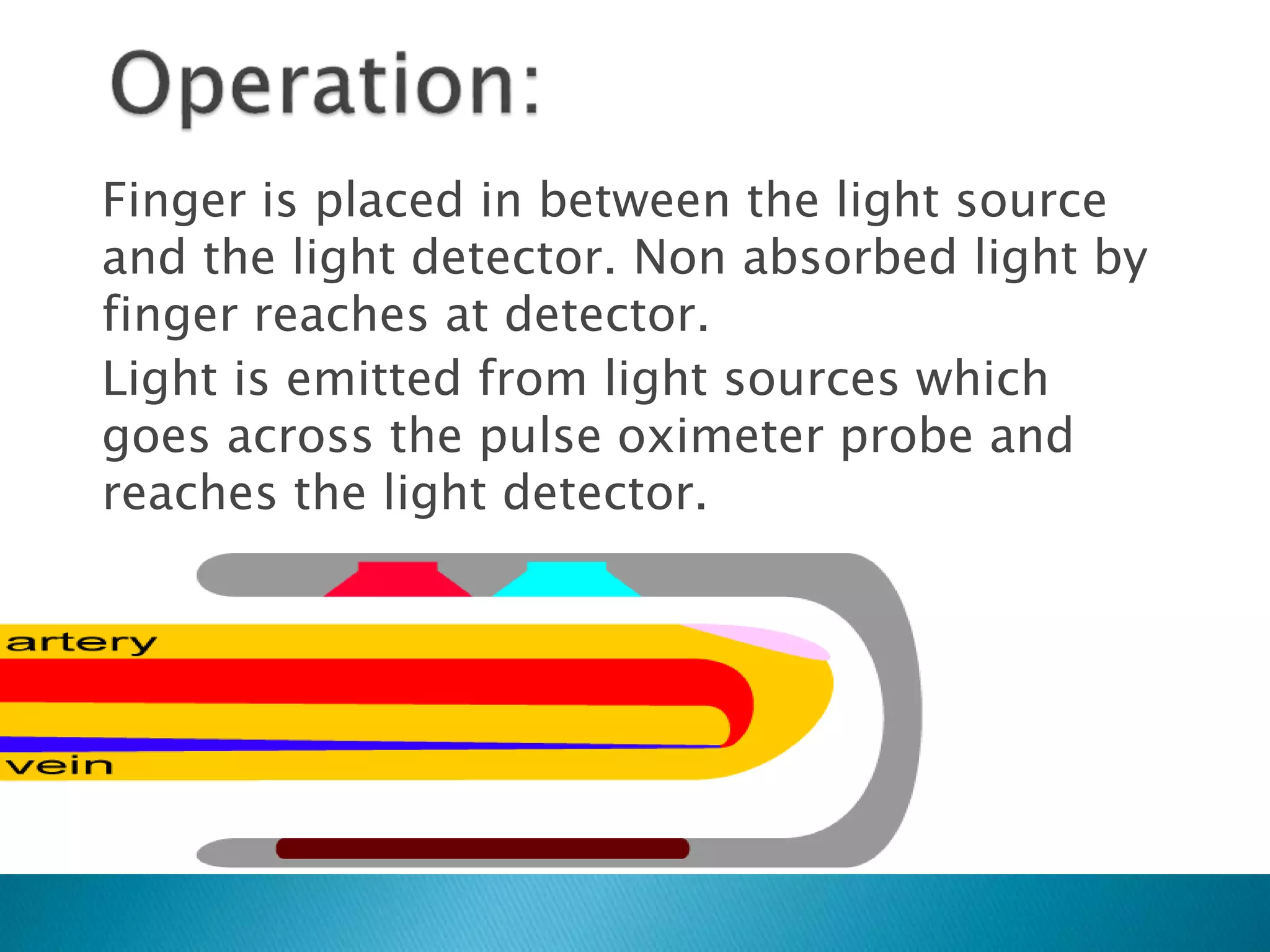 Operation:

Finger is placed in between the light source and the light detector. Non absorbed light by finger reaches at detector.

Light is emitted from light sources which goes across the pulse oximeter probe and reaches the light detector.

artery

vein